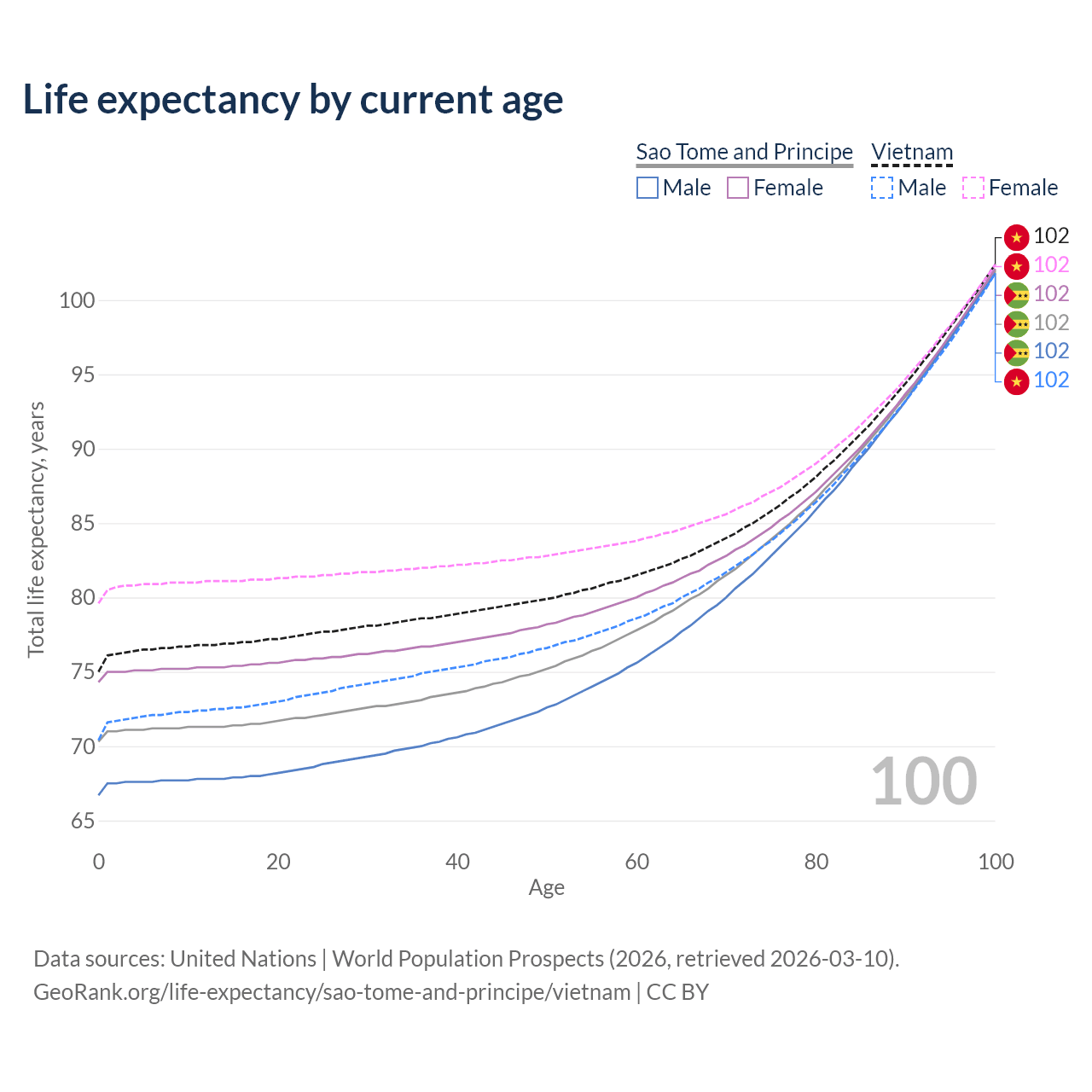 Life expectancy by current age

Sao Tome and Principe
Male Female
Vietnam
Male Female

102
102
102
102
102
102

100
95
90
85
80
75
70
65

Total life expectancy, years

100

0 20 40 60 80 100
Age

Data sources: United Nations | World Population Prospects (2026, retrieved 2026-03-10).
GeoRank.org/life-expectancy/sao-tome-and-principe/vietnam | CC BY